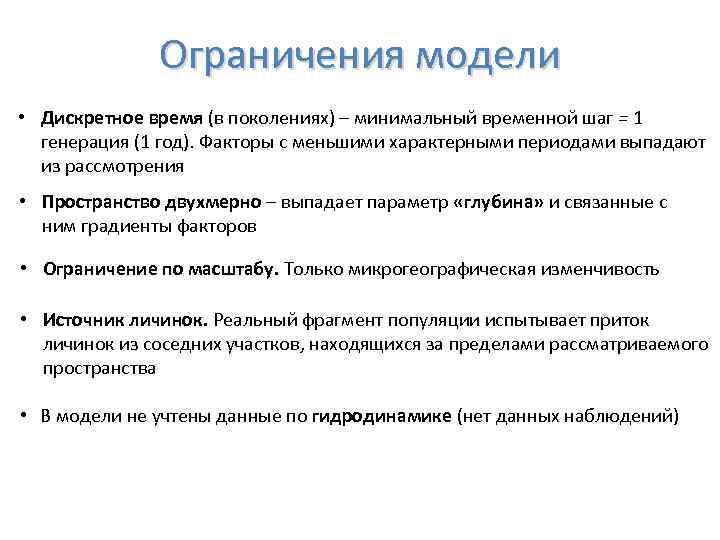 Ограничения модели

• Дискретное время (в поколениях) – минимальный временной шаг = 1 генерация (1 год). Факторы с меньшими характерными периодами выпадают из рассмотрения

• Пространство двухмерно – выпадает параметр «глубина» и связанные с ним градиенты факторов

• Ограничение по масштабу. Только микрогеографическая изменчивость

• Источник личинок. Реальный фрагмент популяции испытывает приток личинок из соседних участков, находящихся за пределами рассматриваемого пространства

• В модели не учтены данные по гидродинамике (нет данных наблюдений)